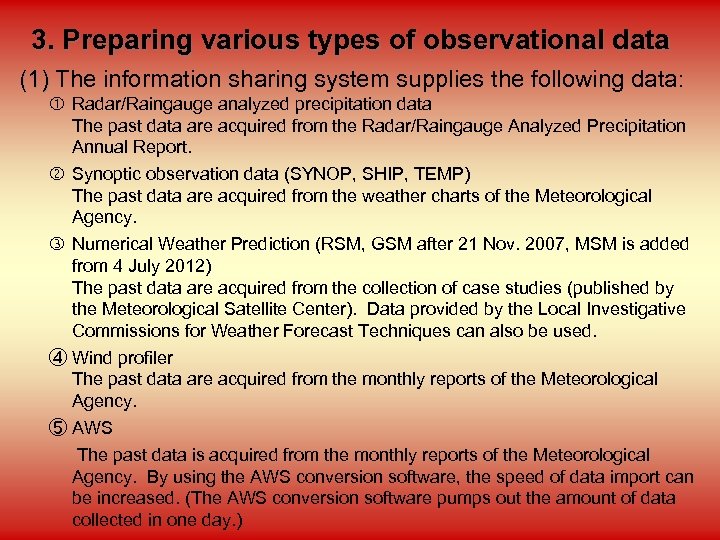 3. Preparing various types of observational data

(1) The information sharing system supplies the following data:

① Radar/Raingauge analyzed precipitation data
The past data are acquired from the Radar/Raingauge Analyzed Precipitation Annual Report.

② Synoptic observation data (SYNOP, SHIP, TEMP)
The past data are acquired from the weather charts of the Meteorological Agency.

③ Numerical Weather Prediction (RSM, GSM after 21 Nov. 2007, MSM is added from 4 July 2012)
The past data are acquired from the collection of case studies (published by the Meteorological Satellite Center). Data provided by the Local Investigative Commissions for Weather Forecast Techniques can also be used.

④ Wind profiler
The past data are acquired from the monthly reports of the Meteorological Agency.

⑤ AWS
The past data is acquired from the monthly reports of the Meteorological Agency. By using the AWS conversion software, the speed of data import can be increased. (The AWS conversion software pumps out the amount of data collected in one day.)